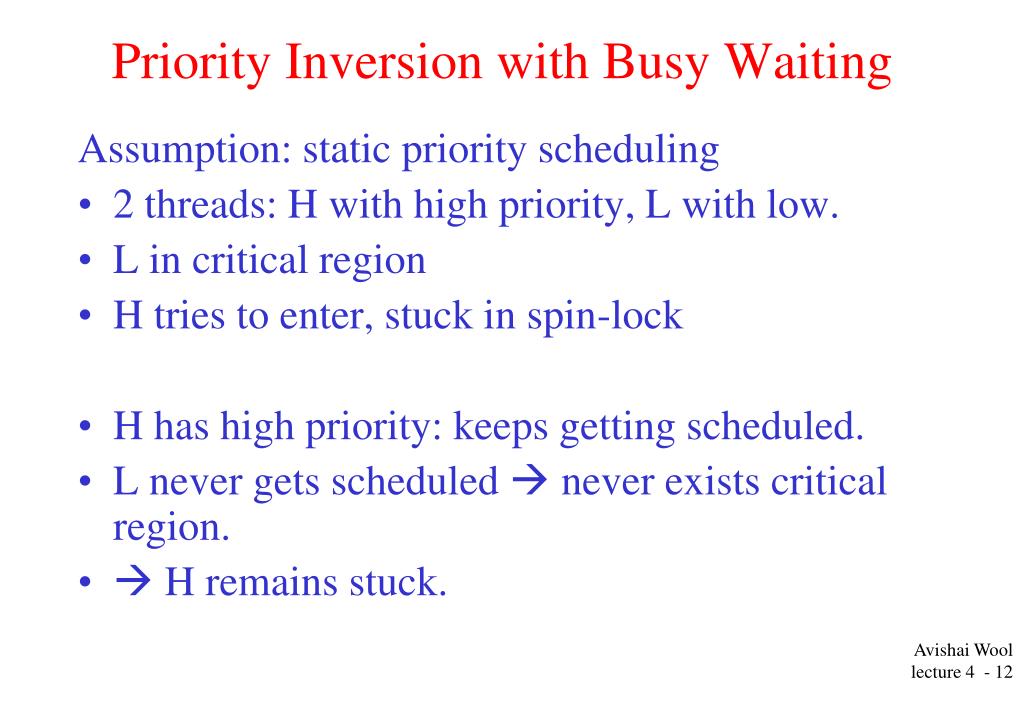 Priority Inversion with Busy Waiting

Assumption: static priority scheduling

• 2 threads: H with high priority, L with low.
• L in critical region
• H tries to enter, stuck in spin-lock

• H has high priority: keeps getting scheduled.
• L never gets scheduled → never exists critical region.
• → H remains stuck.

Avishai Wool
lecture 4 - 12